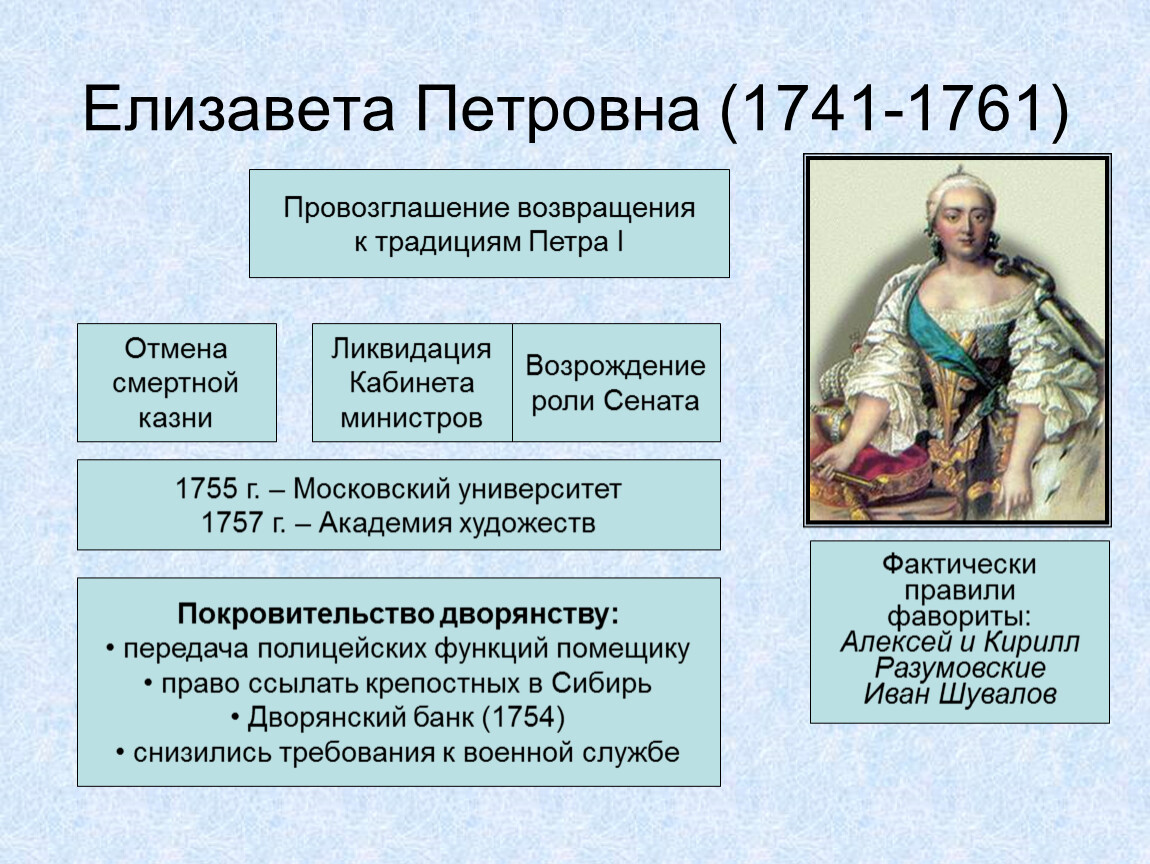 Елизавета Петровна (1741-1761)

Провозглашение возвращения к традициям Петра I

Отмена смертной казни

Ликвидация Кабинета министров

Возрождение роли Сената

1755 г. – Московский университет
1757 г. – Академия художеств

Покровительство дворянству:
• передача полицейских функций помещику
• право ссылать крепостных в Сибирь
• Дворянский банк (1754)
• снизились требования к военной службе

Фактически правили фавориты:
Алексей и Кирилл Разумовские
Иван Шувалов